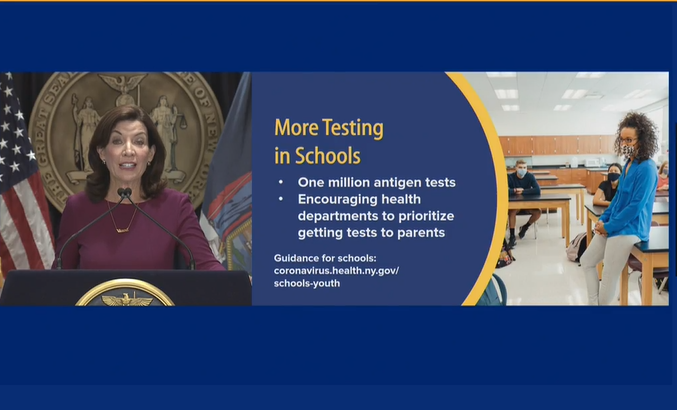 THE GREAT SEAL OF THE STATE OF NEW YORK

More Testing in Schools

• One million antigen tests
• Encouraging health departments to prioritize getting tests to parents

Guidance for schools: coronavirus.health.ny.gov/schools-youth